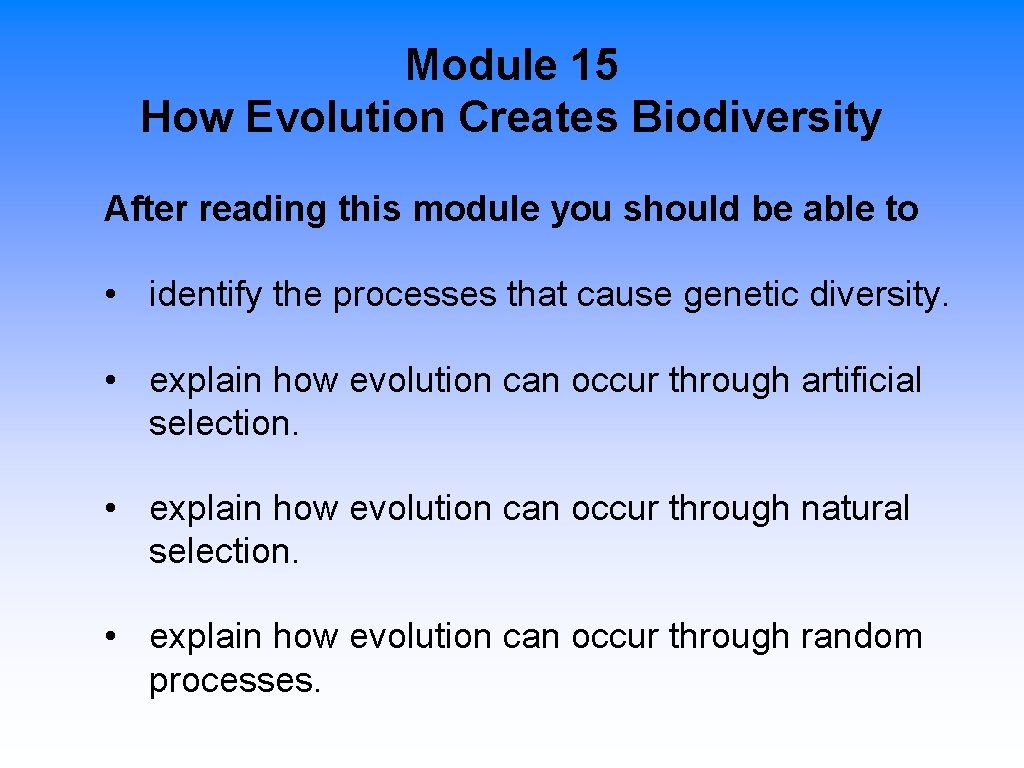 Module 15
How Evolution Creates Biodiversity

After reading this module you should be able to

• identify the processes that cause genetic diversity.

• explain how evolution can occur through artificial selection.

• explain how evolution can occur through natural selection.

• explain how evolution can occur through random processes.